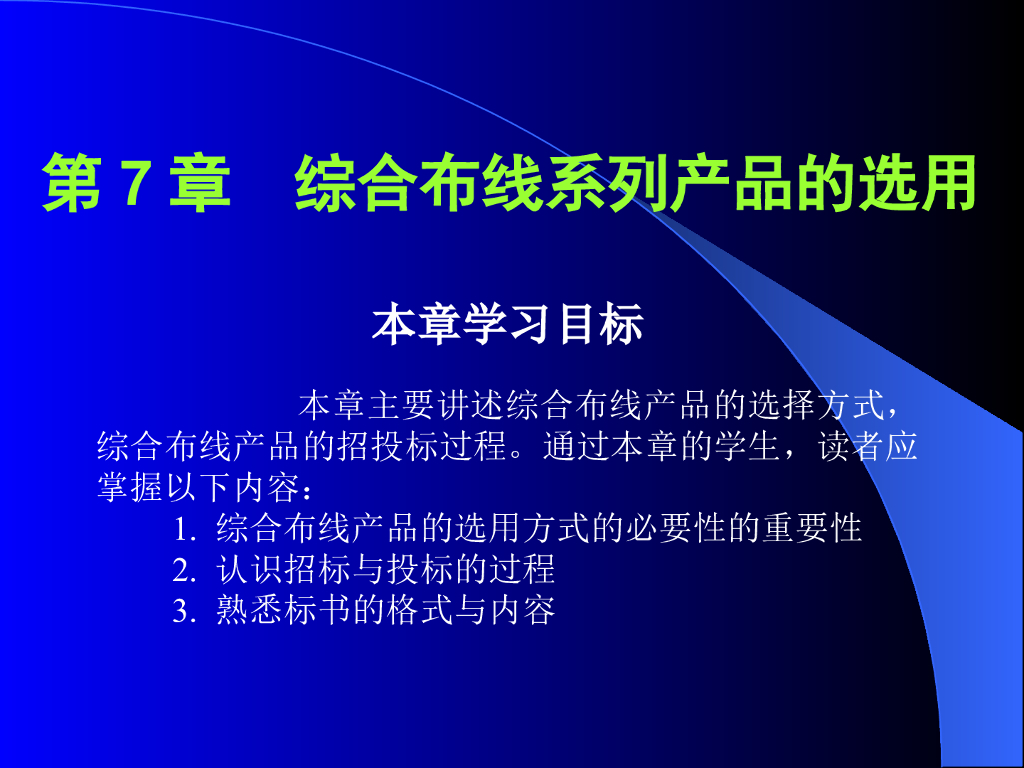 第 7 章　综合布线系列产品的选用

本章学习目标

本章主要讲述综合布线产品的选择方式，综合布线产品的招投标过程。通过本章的学生，读者应掌握以下内容：

1. 综合布线产品的选用方式的必要性的重要性
2. 认识招标与投标的过程
3. 熟悉标书的格式与内容